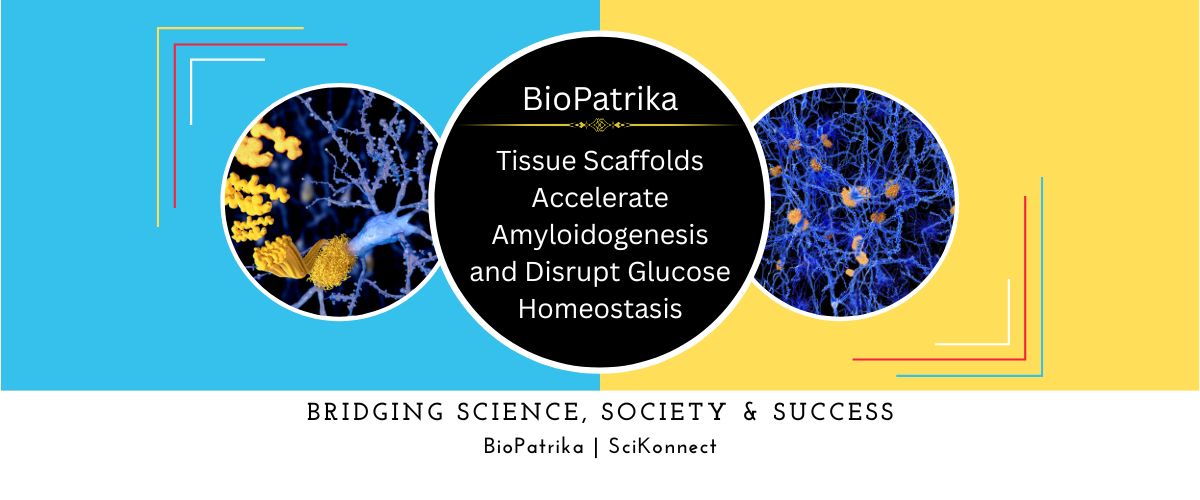 BioPatrika

Tissue Scaffolds Accelerate Amyloidogenesis and Disrupt Glucose Homeostasis

BRIDGING SCIENCE, SOCIETY & SUCCESS

BioPatrika | SciKonnect